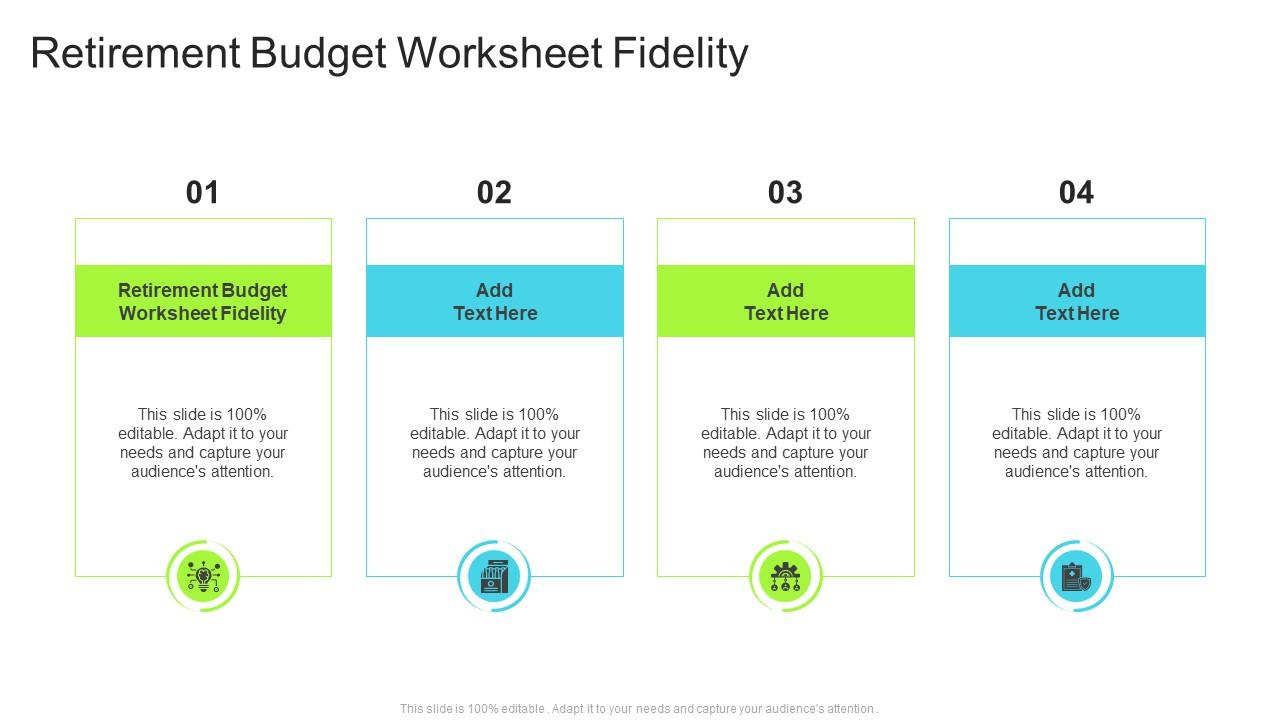 Retirement Budget Worksheet Fidelity

01

Retirement Budget Worksheet Fidelity

This slide is 100% editable. Adapt it to your needs and capture your audience's attention.

02

Add Text Here

This slide is 100% editable. Adapt it to your needs and capture your audience's attention.

03

Add Text Here

This slide is 100% editable. Adapt it to your needs and capture your audience's attention.

04

Add Text Here

This slide is 100% editable. Adapt it to your needs and capture your audience's attention.

This slide is 100% editable . Adapt it to your needs and capture your audience's attention .